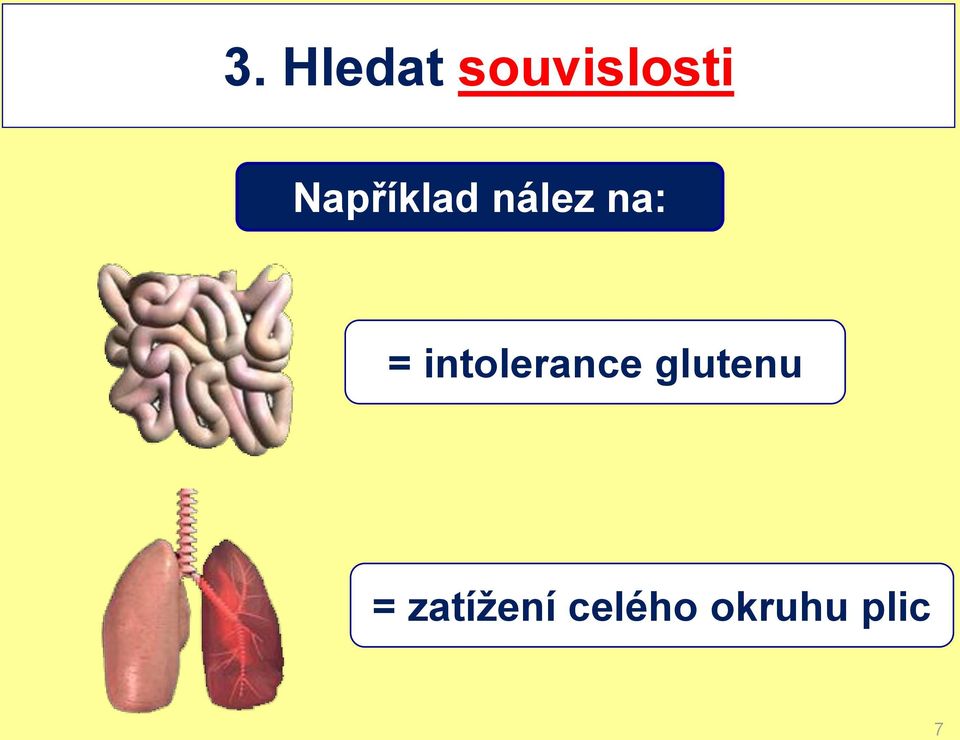 3. Hledat souvislosti

Například nález na:

= intolerance glutenu

= zatížení celého okruhu plic

7